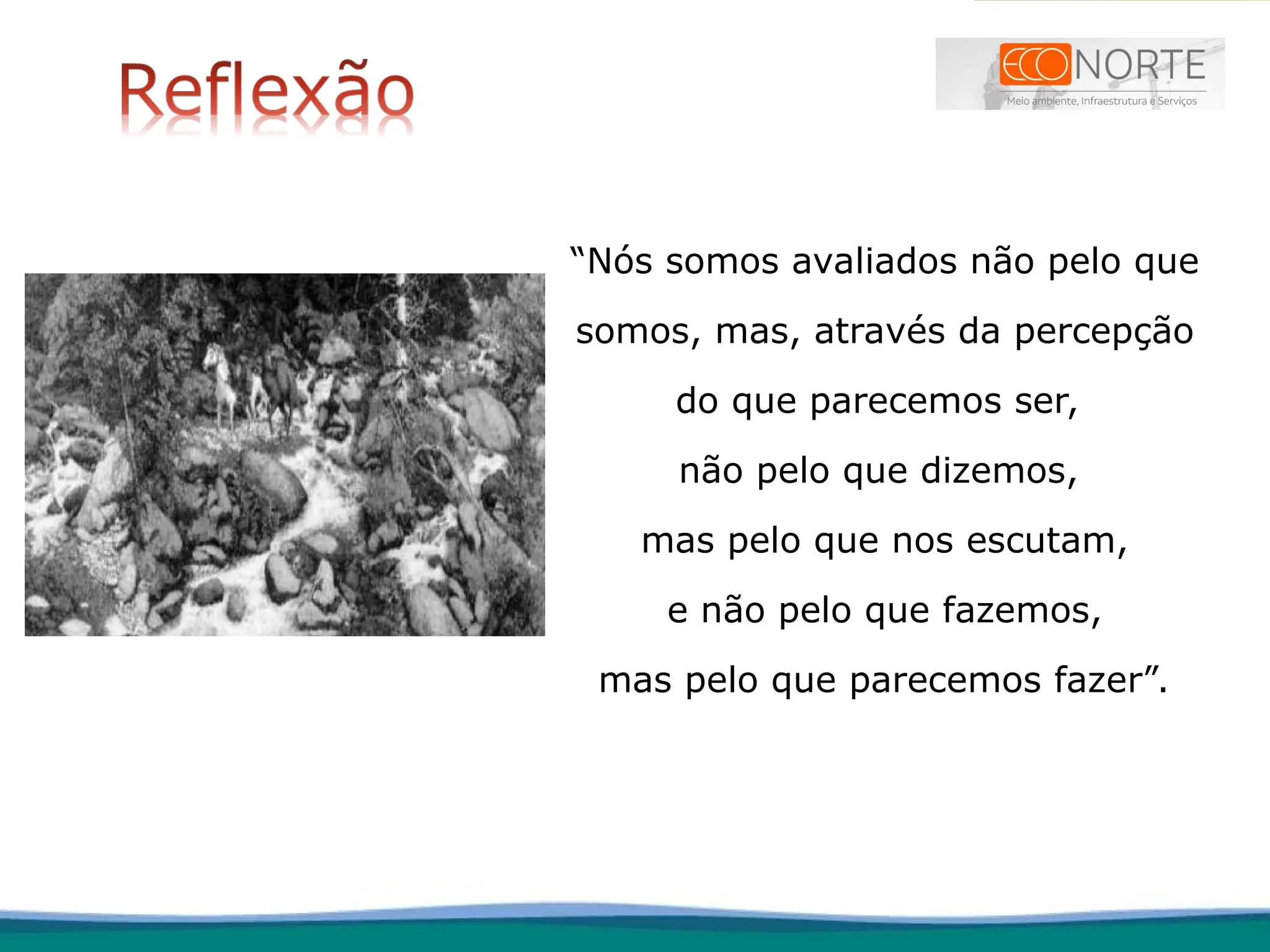 Reflexão

ECONORTE
Meio ambiente, Infraestrutura e Serviços

“Nós somos avaliados não pelo que somos, mas, através da percepção do que parecemos ser,
não pelo que dizemos,
mas pelo que nos escutam,
e não pelo que fazemos,
mas pelo que parecemos fazer”.